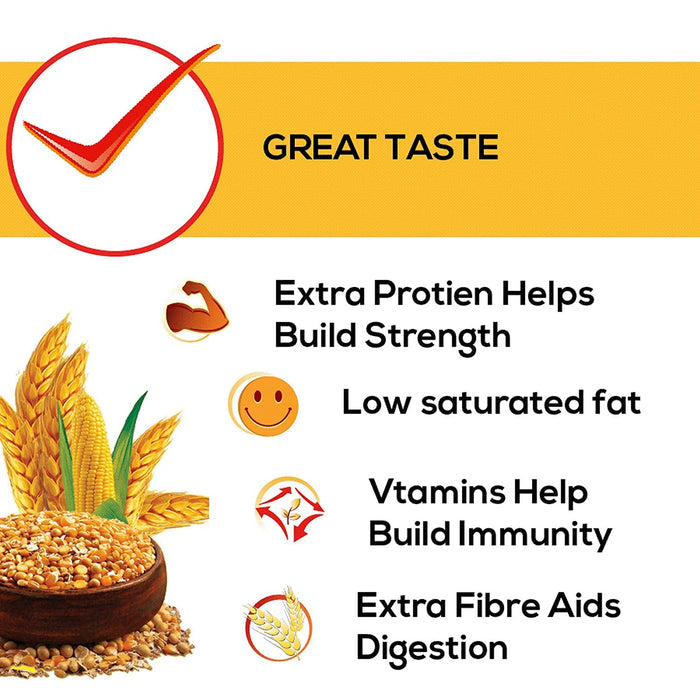 GREAT TASTE

Extra Protien Helps Build Strength

Low saturated fat

Vtamins Help Build Immunity

Extra Fibre Aids Digestion